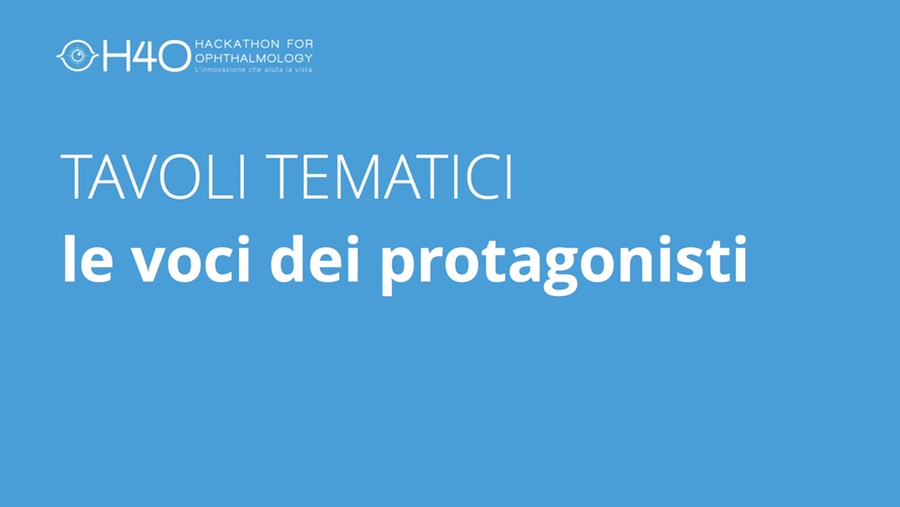 H4O HACKATHON FOR OPHTHALMOLOGY
L'innovazione che aiuta la vista

TAVOLI TEMATICI
le voci dei protagonisti